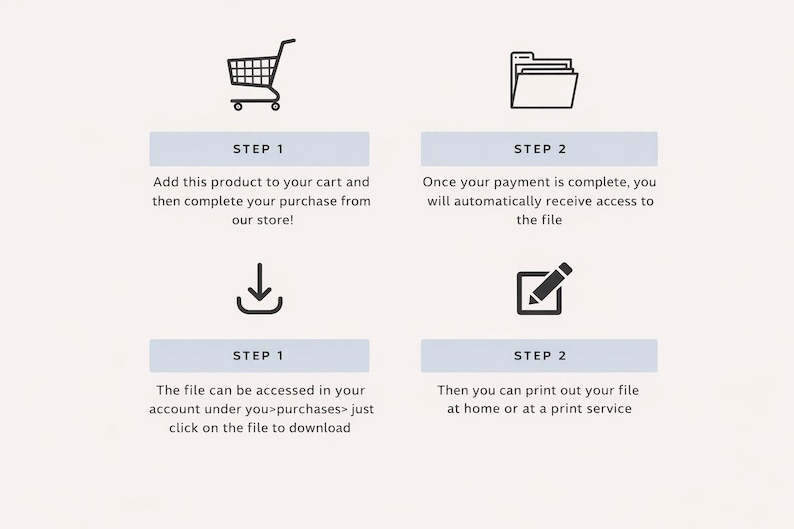 STEP 1

Add this product to your cart and then complete your purchase from our store!

STEP 2

Once your payment is complete, you will automatically receive access to the file

STEP 1

The file can be accessed in your account under you>purchases> just click on the file to download

STEP 2

Then you can print out your file at home or at a print service